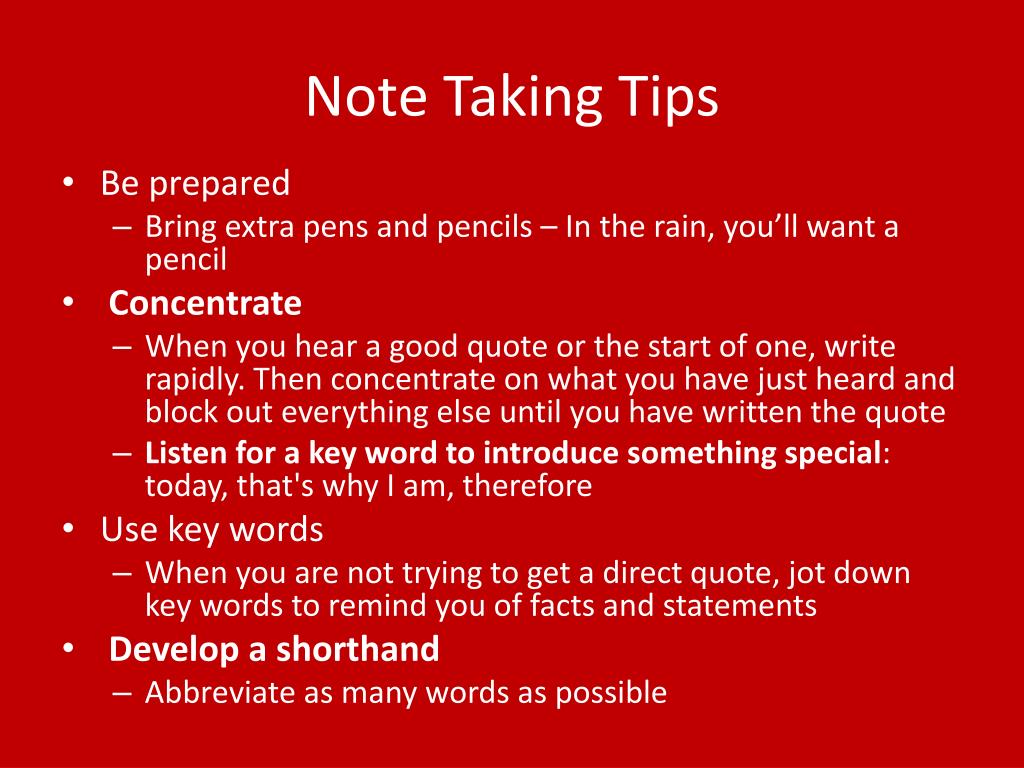 Note Taking Tips

• Be prepared
– Bring extra pens and pencils – In the rain, you’ll want a pencil
• Concentrate
– When you hear a good quote or the start of one, write rapidly. Then concentrate on what you have just heard and block out everything else until you have written the quote
– Listen for a key word to introduce something special: today, that's why I am, therefore
• Use key words
– When you are not trying to get a direct quote, jot down key words to remind you of facts and statements
• Develop a shorthand
– Abbreviate as many words as possible